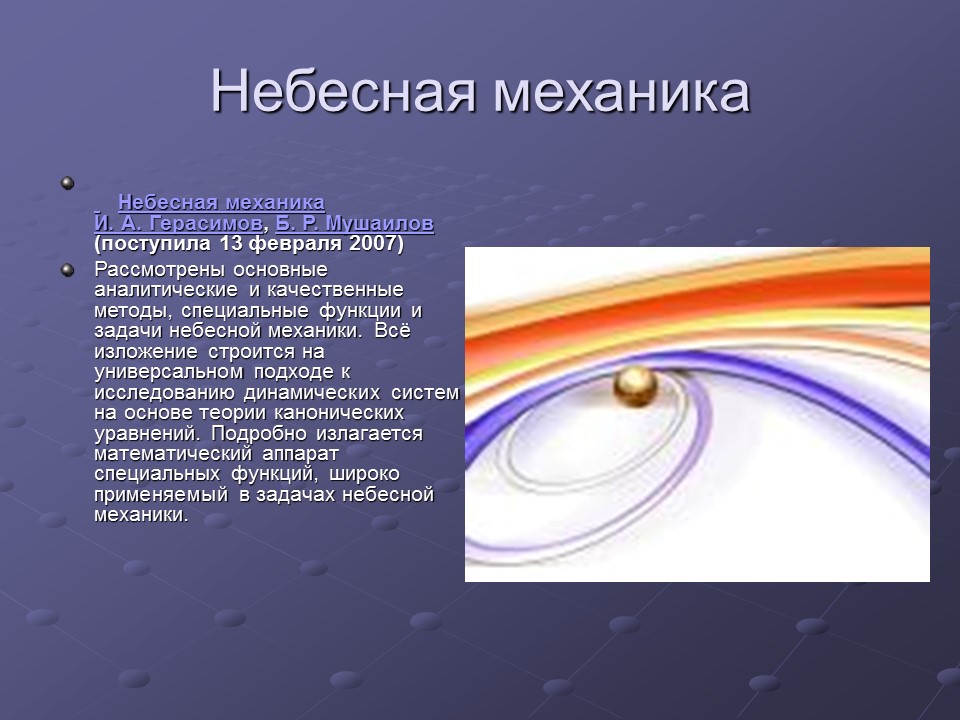 Небесная механика

Небесная механика
И. А. Герасимов, Б. Р. Мушаилов
(поступила 13 февраля 2007)

Рассмотрены основные аналитические и качественные методы, специальные функции и задачи небесной механики. Всё изложение строится на универсальном подходе к исследованию динамических систем на основе теории канонических уравнений. Подробно излагается математический аппарат специальных функций, широко применяемый в задачах небесной механики.